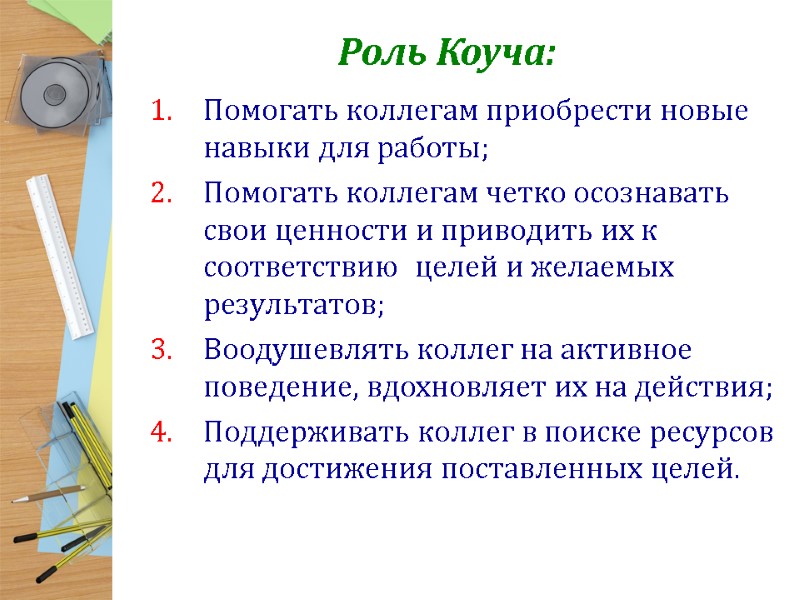 Роль Коуча:

1. Помогать коллегам приобрести новые навыки для работы;
2. Помогать коллегам четко осознавать свои ценности и приводить их к соответствию целей и желаемых результатов;
3. Воодушевлять коллег на активное поведение, вдохновляет их на действия;
4. Поддерживать коллег в поиске ресурсов для достижения поставленных целей.